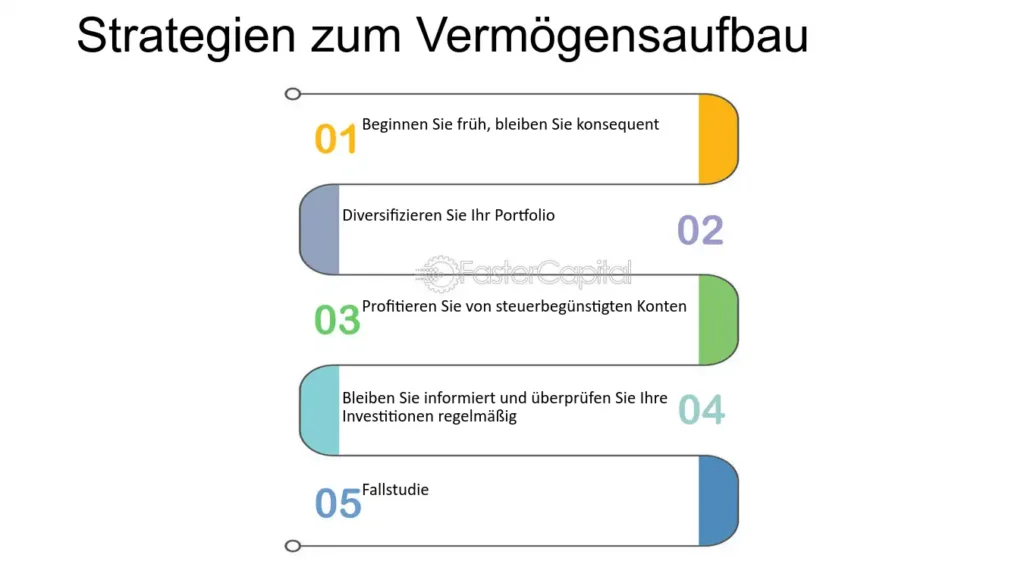 Strategien zum Vermögensaufbau

01 Beginnen Sie früh, bleiben Sie konsequent

Diversifizieren Sie Ihr Portfolio 02

FasterCapital

03 Profitieren Sie von steuerbegünstigten Konten

Bleiben Sie informiert und überprüfen Sie Ihre Investitionen regelmäßig 04

05 Fallstudie